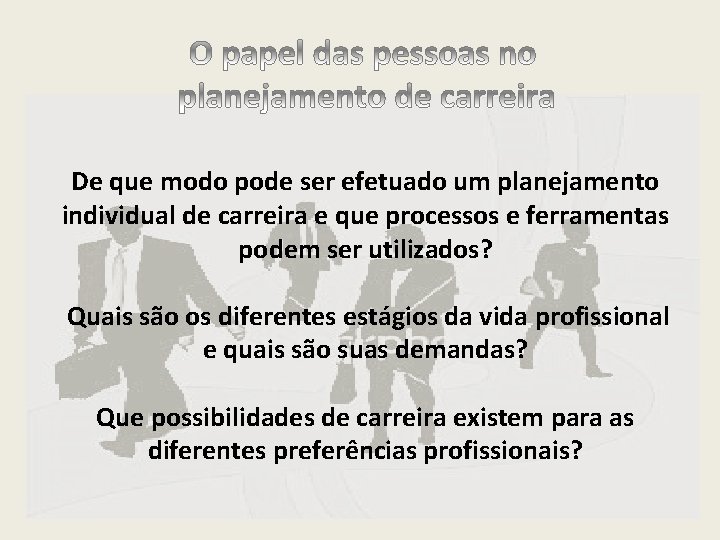 O papel das pessoas no planejamento de carreira

De que modo pode ser efetuado um planejamento individual de carreira e que processos e ferramentas podem ser utilizados?

Quais são os diferentes estágios da vida profissional e quais são suas demandas?

Que possibilidades de carreira existem para as diferentes preferências profissionais?